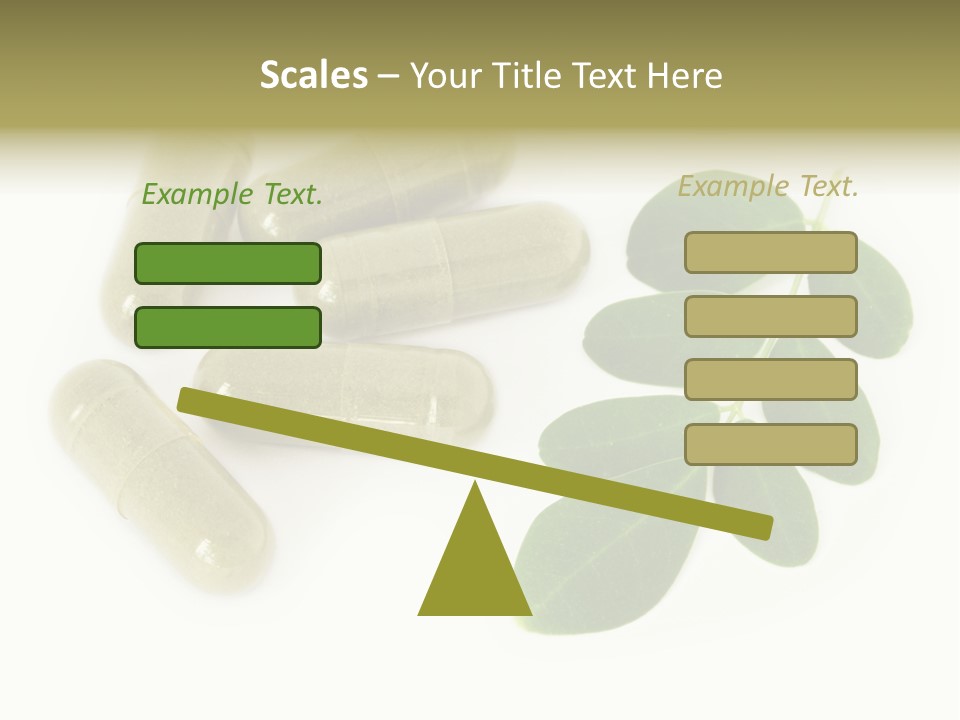 Scales – Your Title Text Here

Example Text.

Example Text.